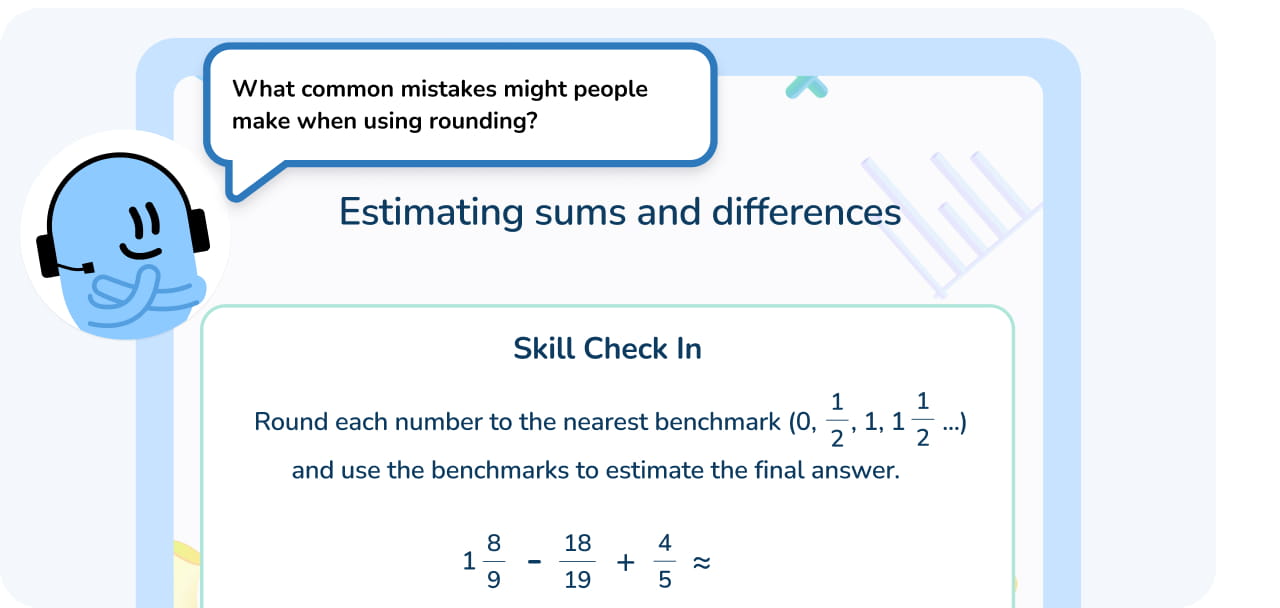 What common mistakes might people make when using rounding?

Estimating sums and differences

Skill Check In

Round each number to the nearest benchmark (0, $\frac{1}{2}$, 1, $1\frac{1}{2}$ ...) and use the benchmarks to estimate the final answer.

$1\frac{8}{9} - \frac{18}{19} + \frac{4}{5} \approx$